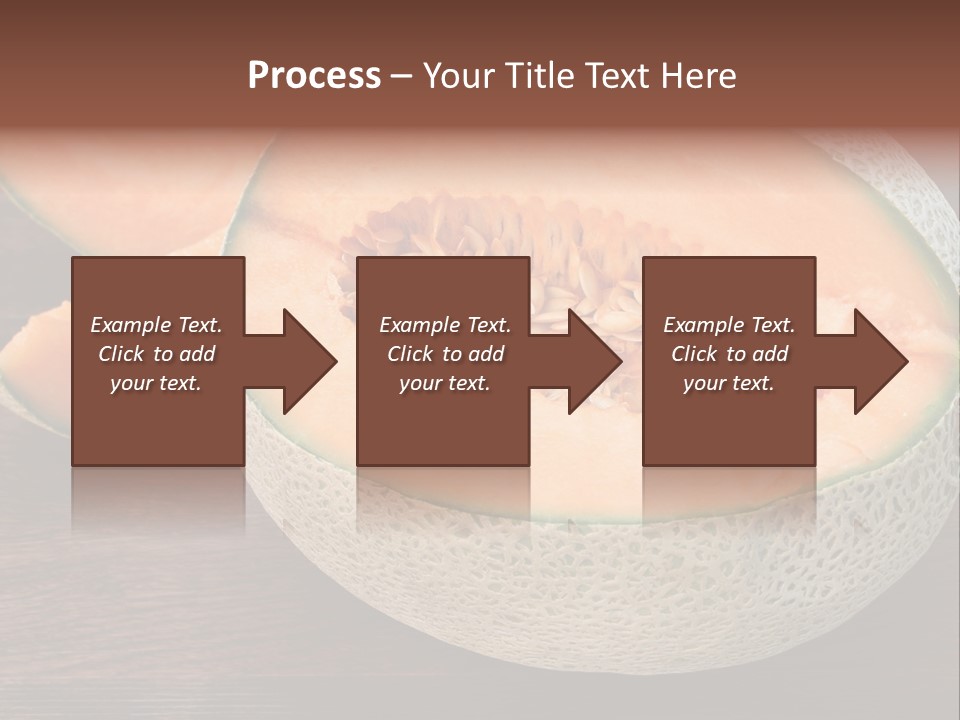 Process – Your Title Text Here

Example Text. Click to add your text.

Example Text. Click to add your text.

Example Text. Click to add your text.